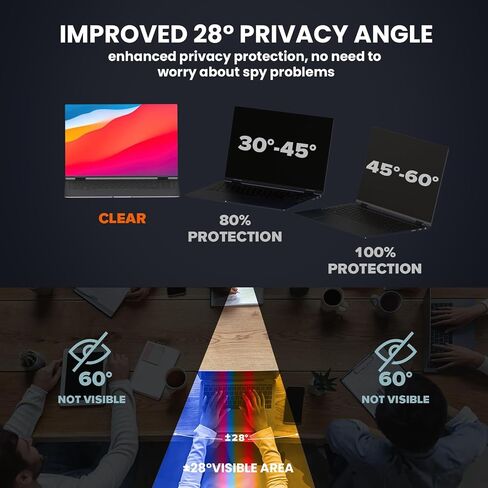 IMPROVED 28º PRIVACY ANGLE
enhanced privacy protection, no need to worry about spy problems

30°-45°

45°-60°

CLEAR

80% PROTECTION

100% PROTECTION

60° NOT VISIBLE

60° NOT VISIBLE

±28°

±28°VISIBLE AREA